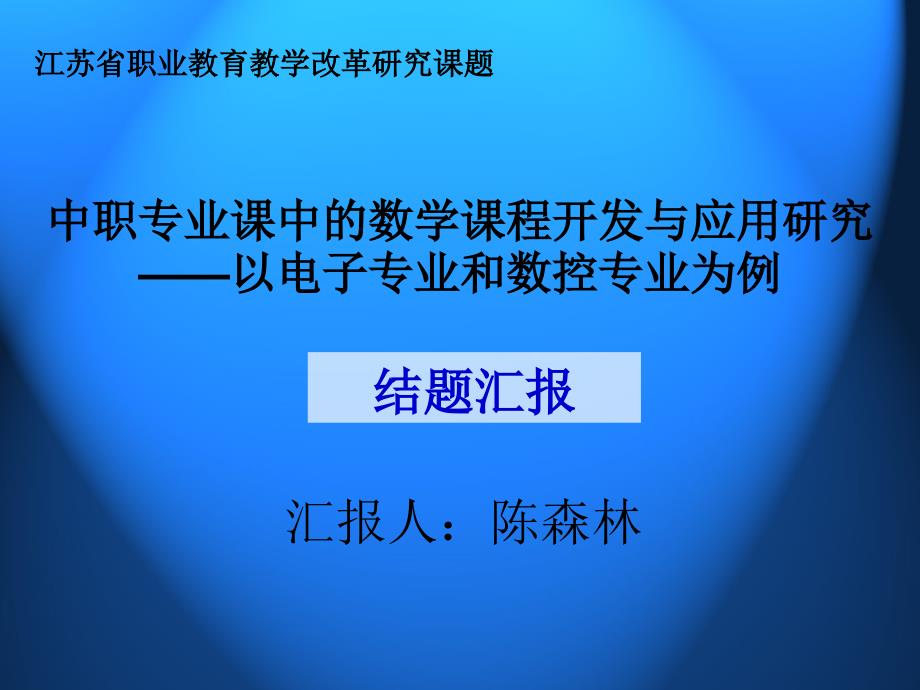 江苏省职业教育教学改革研究课题

中职专业课中的数学课程开发与应用研究
——以电子专业和数控专业为例

结题汇报

汇报人：陈森林